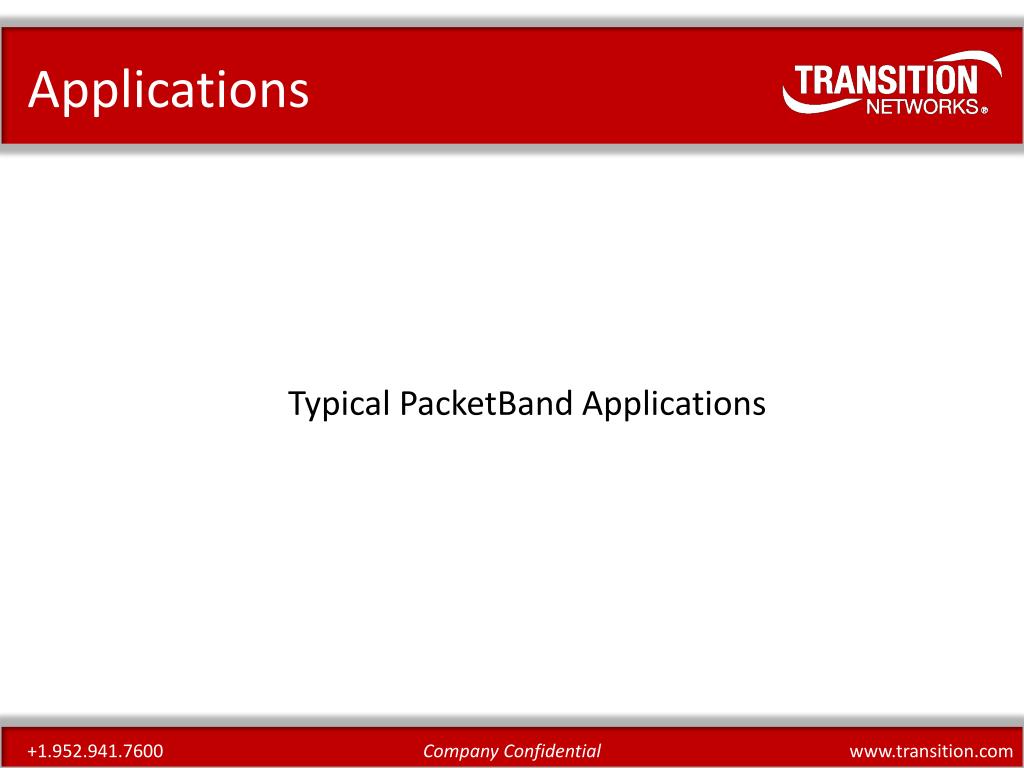 Applications

TRANSITION NETWORKS®

Typical PacketBand Applications

+1.952.941.7600

Company Confidential

www.transition.com